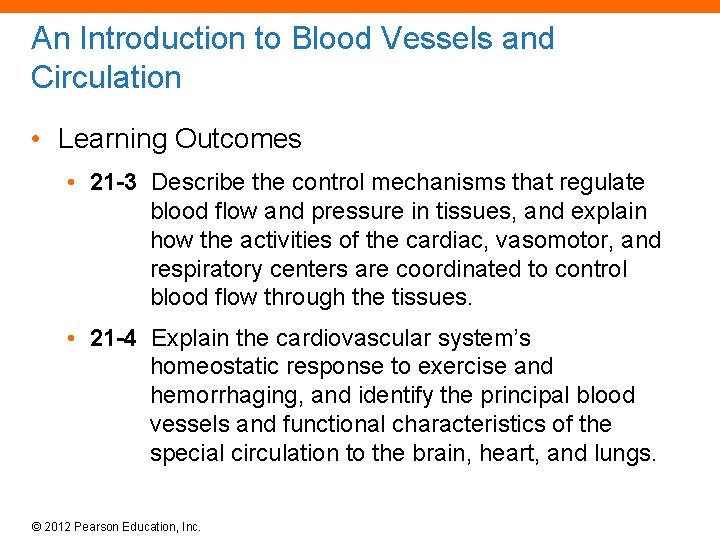 An Introduction to Blood Vessels and Circulation

• Learning Outcomes

• 21-3 Describe the control mechanisms that regulate blood flow and pressure in tissues, and explain how the activities of the cardiac, vasomotor, and respiratory centers are coordinated to control blood flow through the tissues.

• 21-4 Explain the cardiovascular system's homeostatic response to exercise and hemorrhaging, and identify the principal blood vessels and functional characteristics of the special circulation to the brain, heart, and lungs.

© 2012 Pearson Education, Inc.